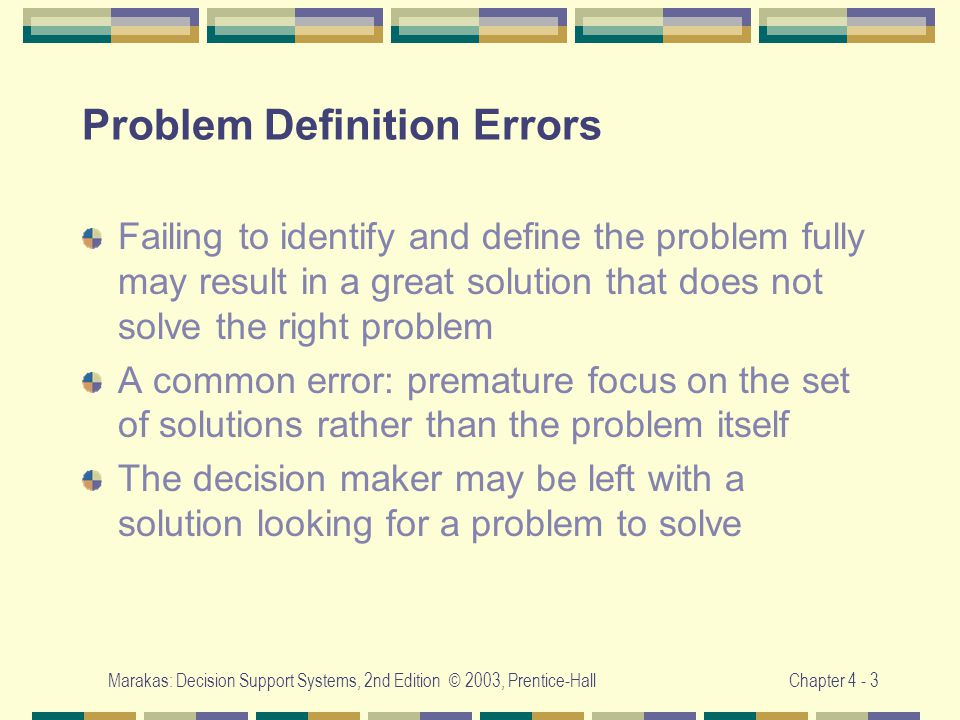 Problem Definition Errors

Failing to identify and define the problem fully may result in a great solution that does not solve the right problem

A common error: premature focus on the set of solutions rather than the problem itself

The decision maker may be left with a solution looking for a problem to solve

Marakas: Decision Support Systems, 2nd Edition © 2003, Prentice-Hall

Chapter 4 - 3